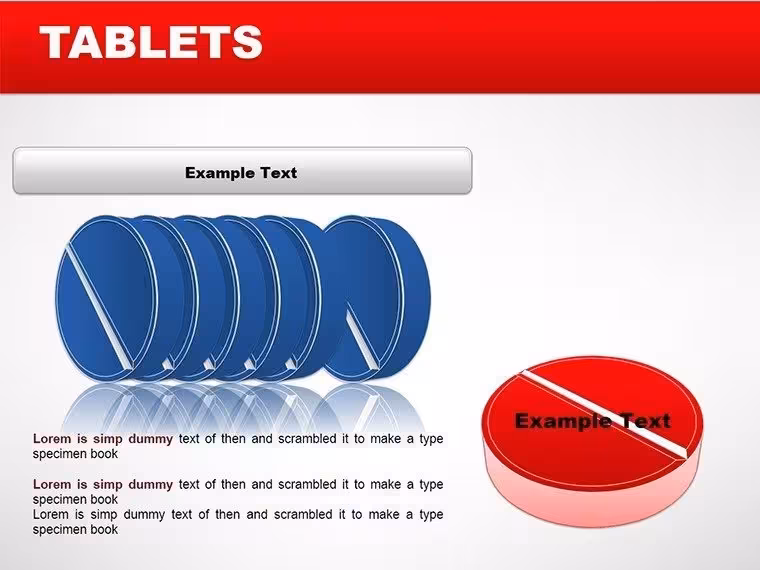 TABLETS

Example Text

Lorem is simp dummy text of then and scrambled it to make a type specimen book

Lorem is simp dummy text of then and scrambled it to make a type specimen book
Lorem is simp dummy text of then and scrambled it to make a type specimen book

Example Text